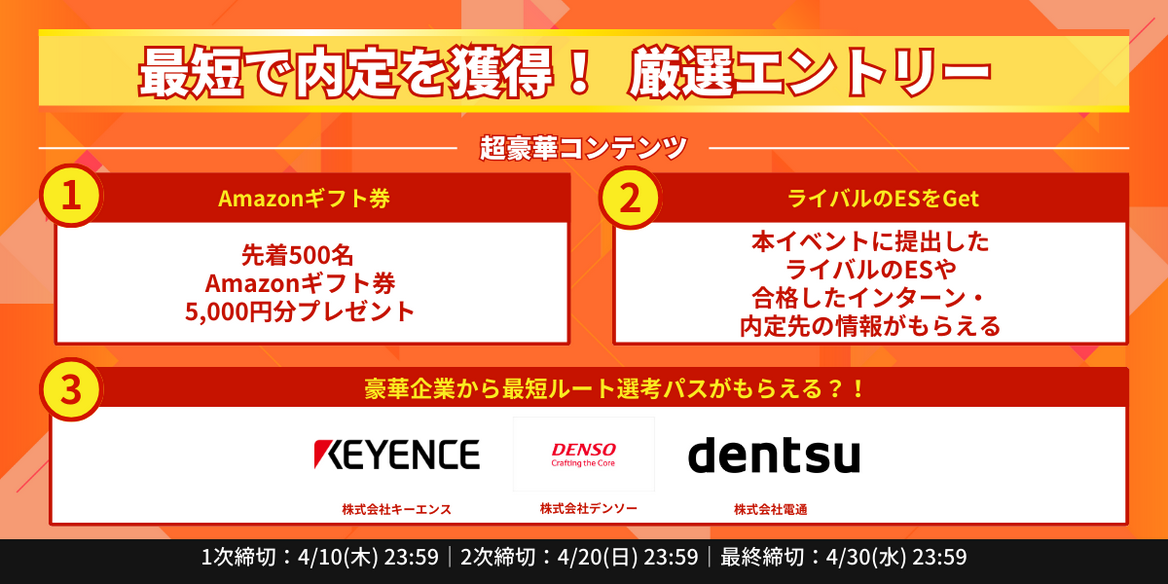 最短で内定を獲得！ 厳選エントリー

超豪華コンテンツ

1
Amazonギフト券

先着500名
Amazonギフト券
5,000円分プレゼント

2
ライバルのESをGet

本イベントに提出した
ライバルのESや
合格したインターン・
内定先の情報がもらえる

3
豪華企業から最短ルート選考パスがもらえる？！

KEYENCE
株式会社キーエンス

DENSO
Crafting the Core
株式会社デンソー

dentsu
株式会社電通

1次締切：4/10(木) 23:59｜2次締切：4/20(日) 23:59｜最終締切：4/30(水) 23:59